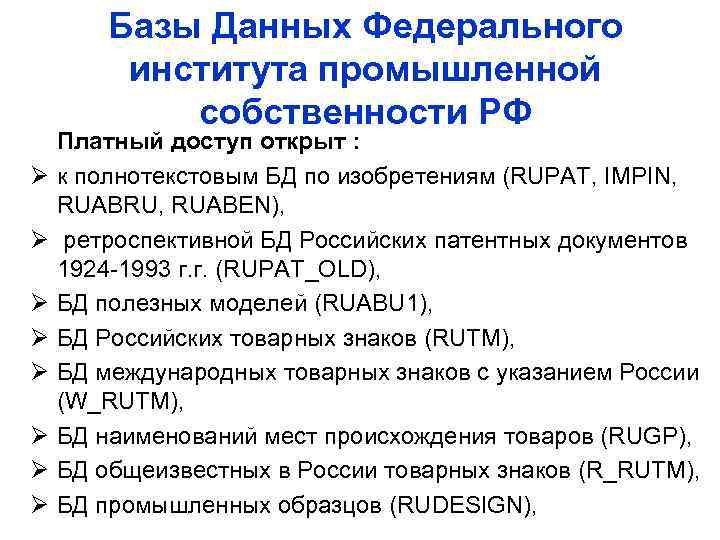 Базы Данных Федерального института промышленной собственности РФ

Платный доступ открыт :

➢ к полнотекстовым БД по изобретениям (RUPAT, IMPIN, RUABRU, RUABEN),

➢ ретроспективной БД Российских патентных документов 1924-1993 г.г. (RUPAT_OLD),

➢ БД полезных моделей (RUABU1),

➢ БД Российских товарных знаков (RUTM),

➢ БД международных товарных знаков с указанием России (W_RUTM),

➢ БД наименований мест происхождения товаров (RUGP),

➢ БД общеизвестных в России товарных знаков (R_RUTM),

➢ БД промышленных образцов (RUDESIGN),